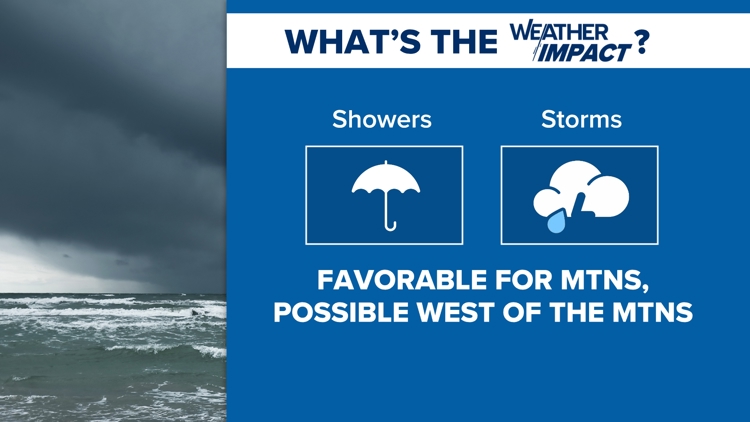 WHAT'S THE WEATHER IMPACT?

Showers

Storms

FAVORABLE FOR MTNS, POSSIBLE WEST OF THE MTNS